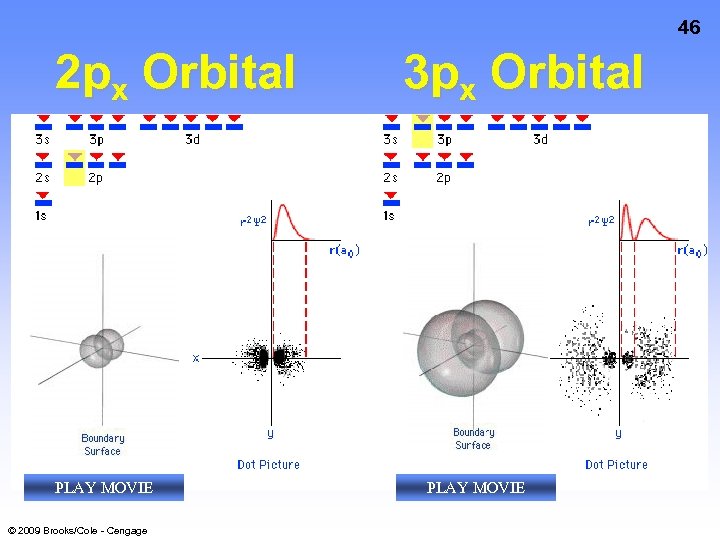 46

$2p_x$ Orbital

3s 3p 3d

2s 2p

1s

$r^2\psi^2$

$r(a_0)$

x

y

Boundary Surface

Dot Picture

PLAY MOVIE

$3p_x$ Orbital

3s 3p 3d

2s 2p

1s

$r^2\psi^2$

$r(a_0)$

y

Boundary Surface

Dot Picture

PLAY MOVIE

© 2009 Brooks/Cole - Cengage